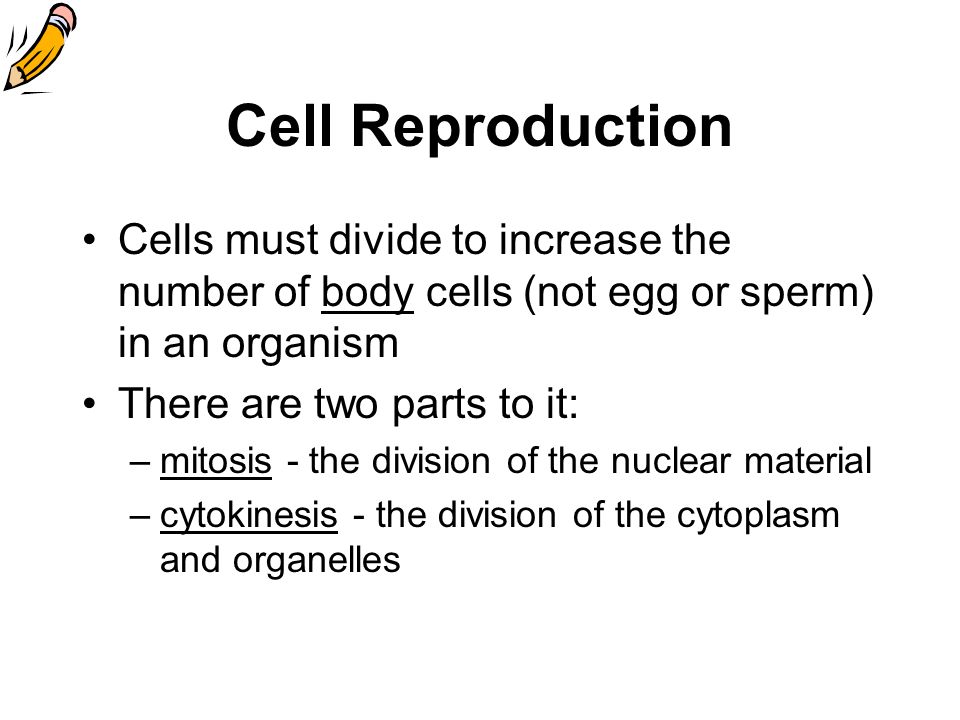 Cell Reproduction

• Cells must divide to increase the number of body cells (not egg or sperm) in an organism
• There are two parts to it:
– mitosis - the division of the nuclear material
– cytokinesis - the division of the cytoplasm and organelles